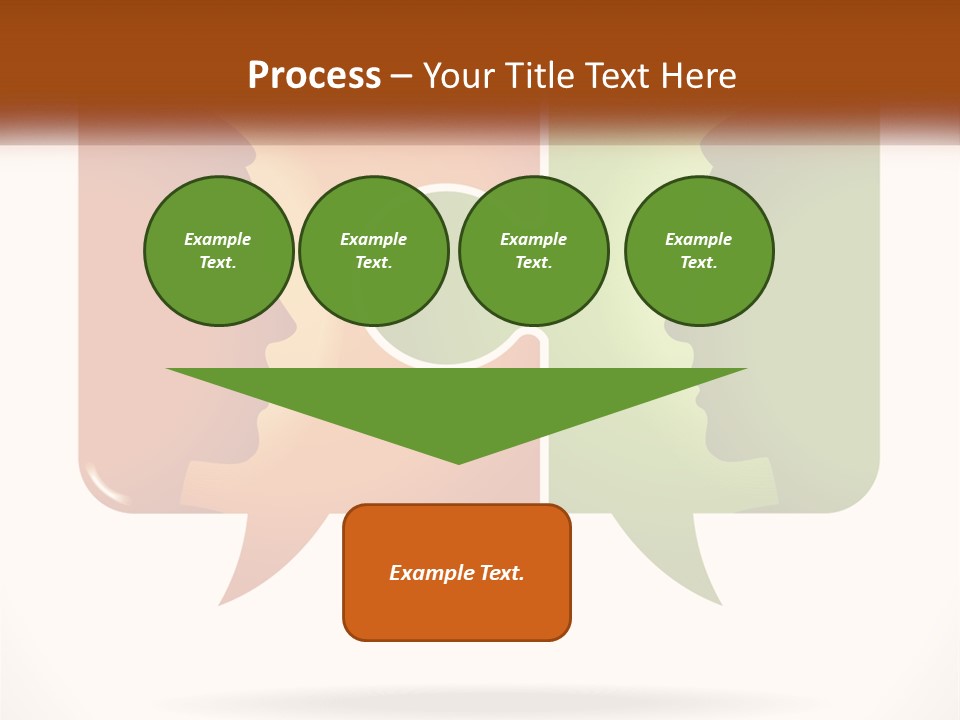 Process – Your Title Text Here

Example Text.

Example Text.

Example Text.

Example Text.

Example Text.